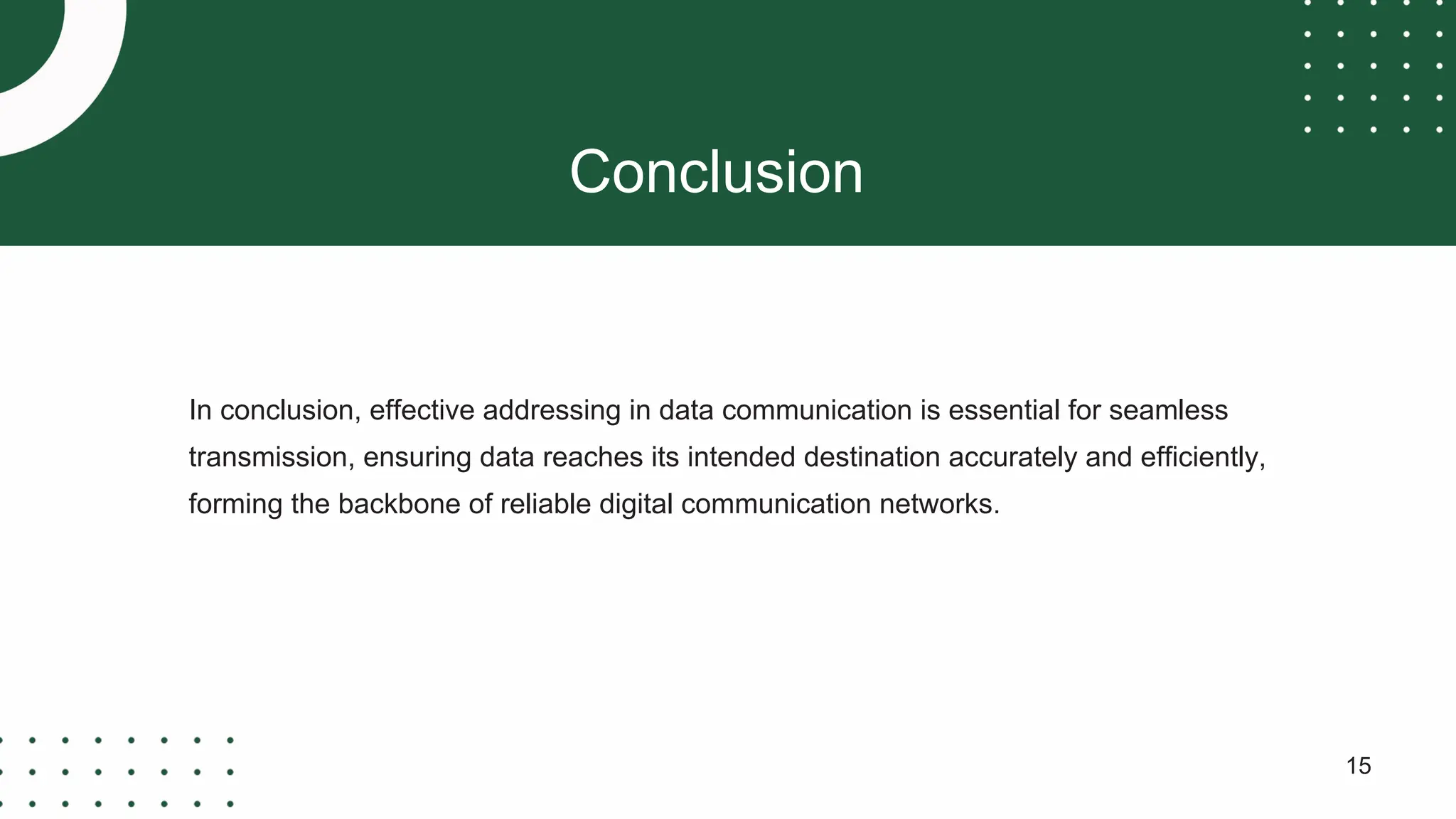 Conclusion

In conclusion, effective addressing in data communication is essential for seamless transmission, ensuring data reaches its intended destination accurately and efficiently, forming the backbone of reliable digital communication networks.

15